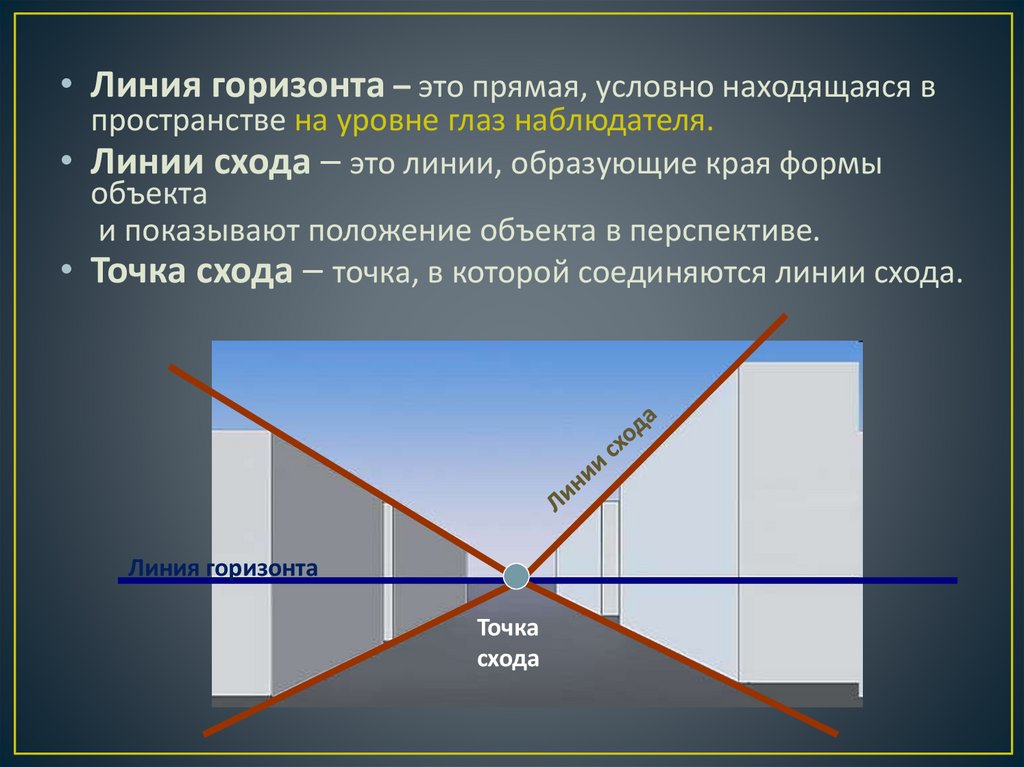 • Линия горизонта – это прямая, условно находящаяся в пространстве на уровне глаз наблюдателя.

• Линии схода – это линии, образующие края формы объекта
и показывают положение объекта в перспективе.

• Точка схода – точка, в которой соединяются линии схода.

Линии схода

Линия горизонта

Точка схода